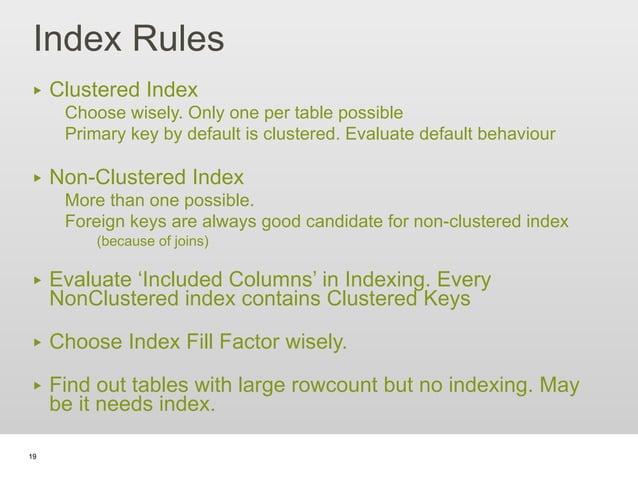 Index Rules

▸ Clustered Index

Choose wisely. Only one per table possible

Primary key by default is clustered. Evaluate default behaviour

▸ Non-Clustered Index

More than one possible.

Foreign keys are always good candidate for non-clustered index

(because of joins)

▸ Evaluate 'Included Columns' in Indexing. Every NonClustered index contains Clustered Keys

▸ Choose Index Fill Factor wisely.

▸ Find out tables with large rowcount but no indexing. May be it needs index.

19